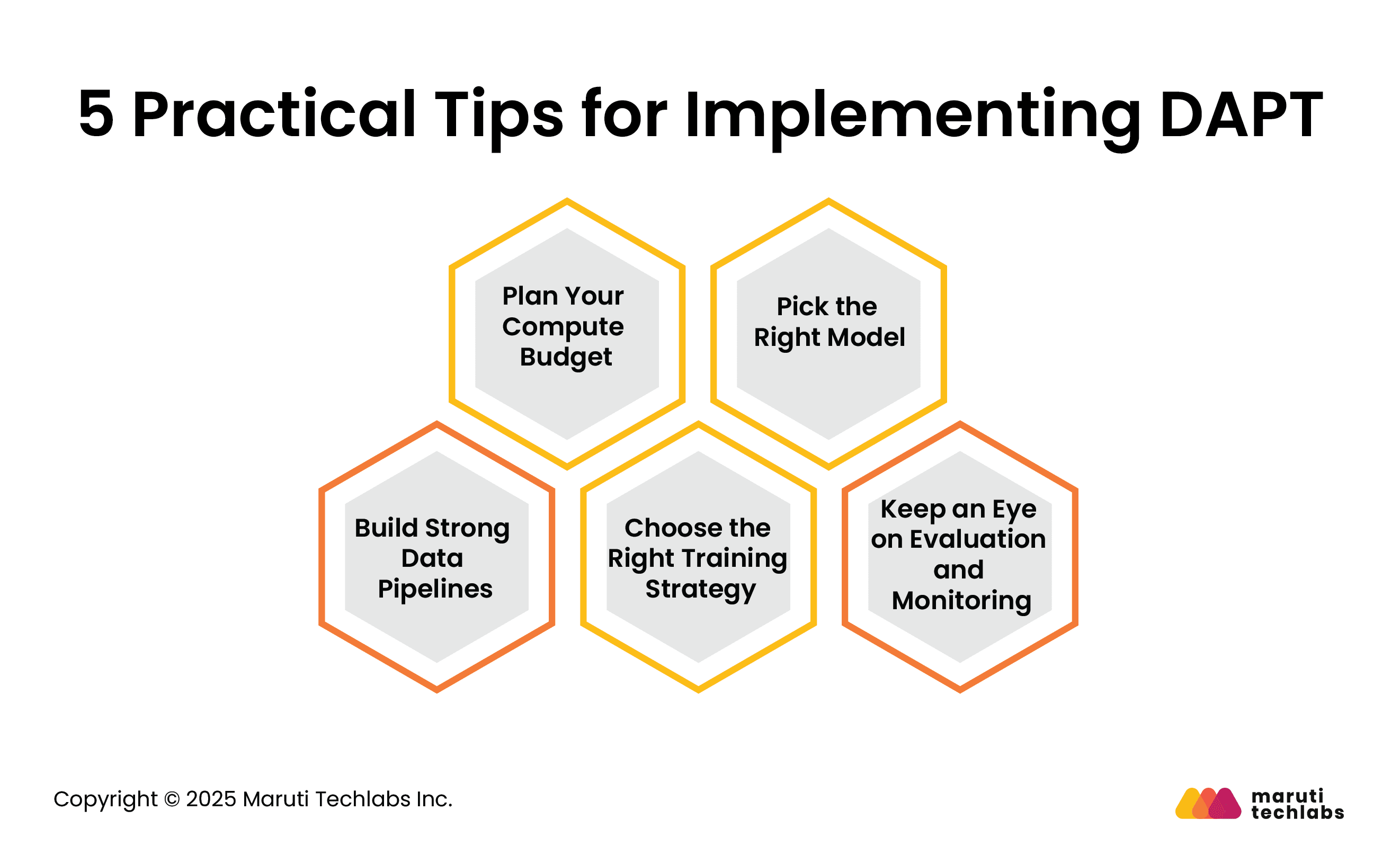 5 Practical Tips for Implementing DAPT

Plan Your Compute Budget

Pick the Right Model

Build Strong Data Pipelines

Choose the Right Training Strategy

Keep an Eye on Evaluation and Monitoring

Copyright © 2025 Maruti Techlabs Inc.

maruti techlabs